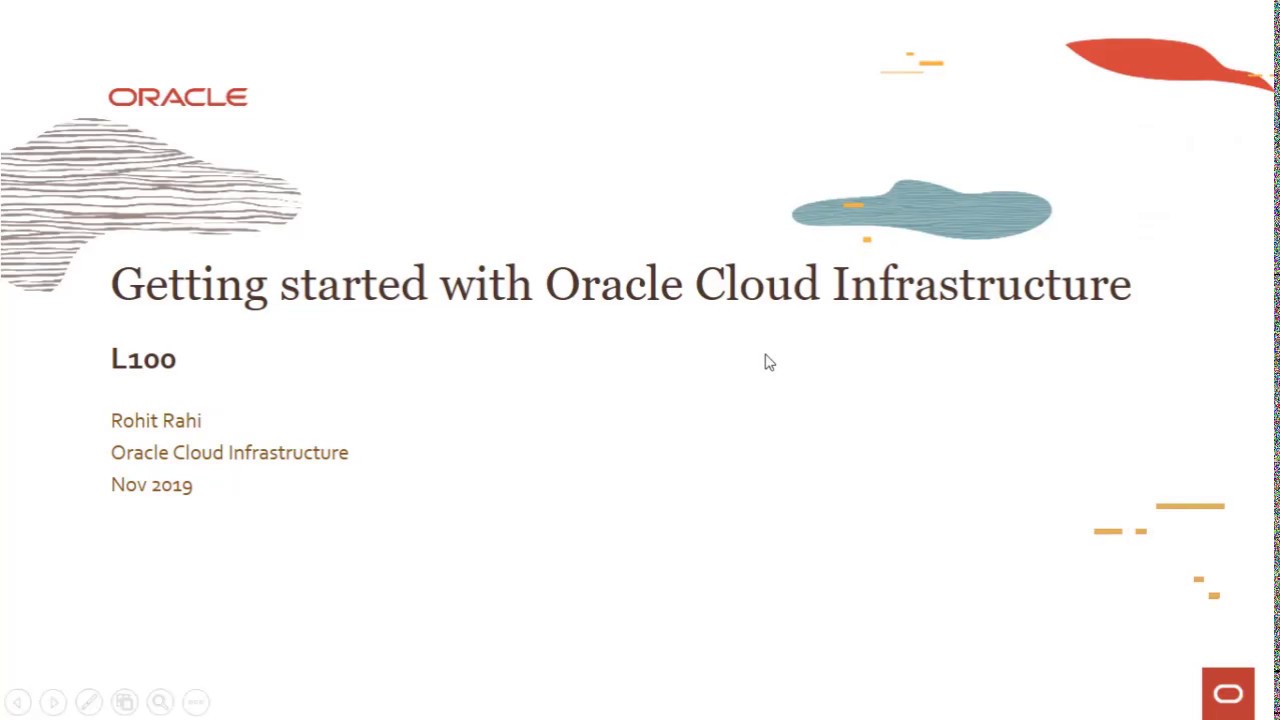 ORACLE

Getting started with Oracle Cloud Infrastructure

L100

Rohit Rahi
Oracle Cloud Infrastructure
Nov 2019